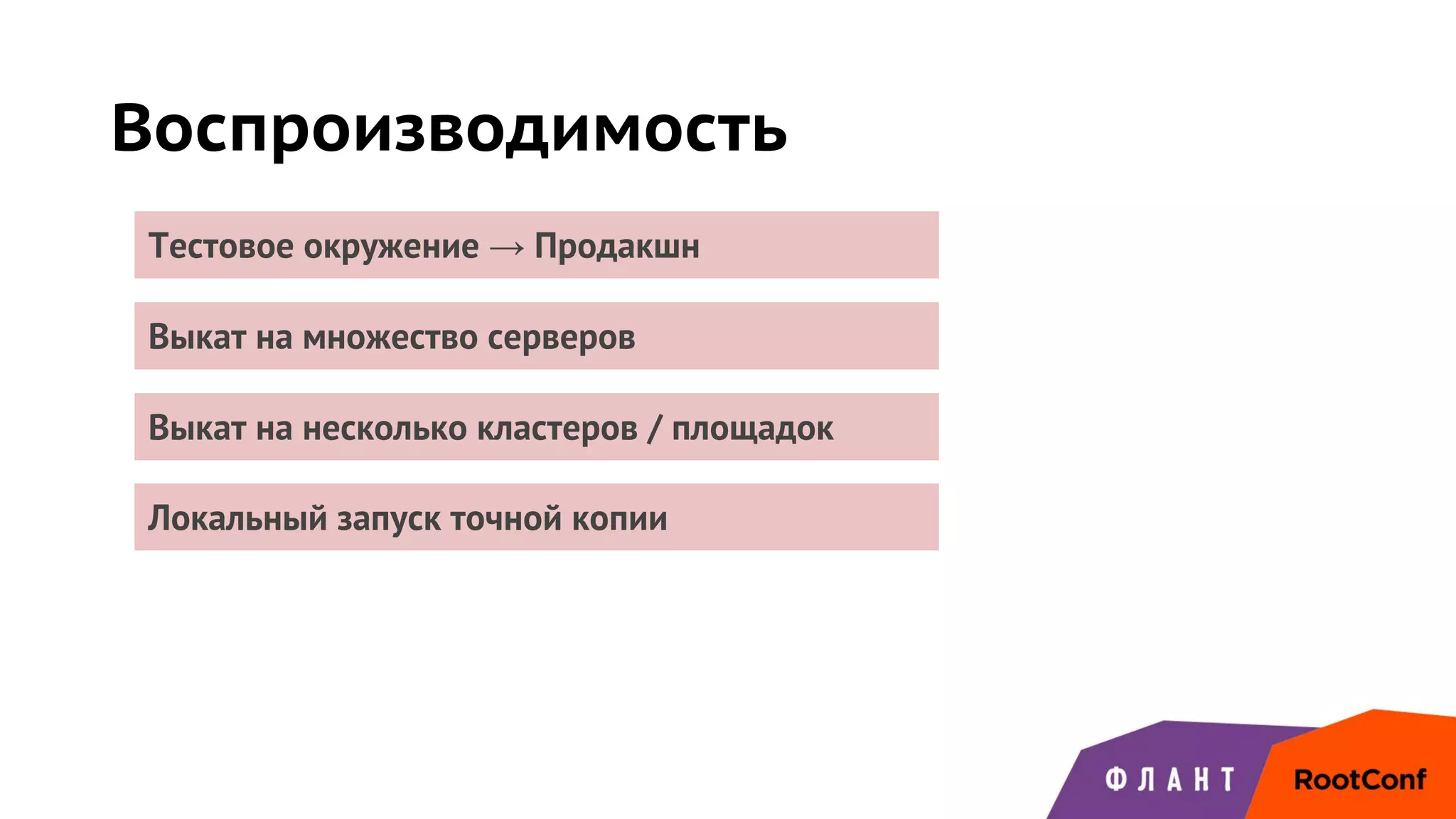 Воспроизводимость

Тестовое окружение → Продакшн

Выкат на множество серверов

Выкат на несколько кластеров / площадок

Локальный запуск точной копии

ФЛАНТ

RootConf